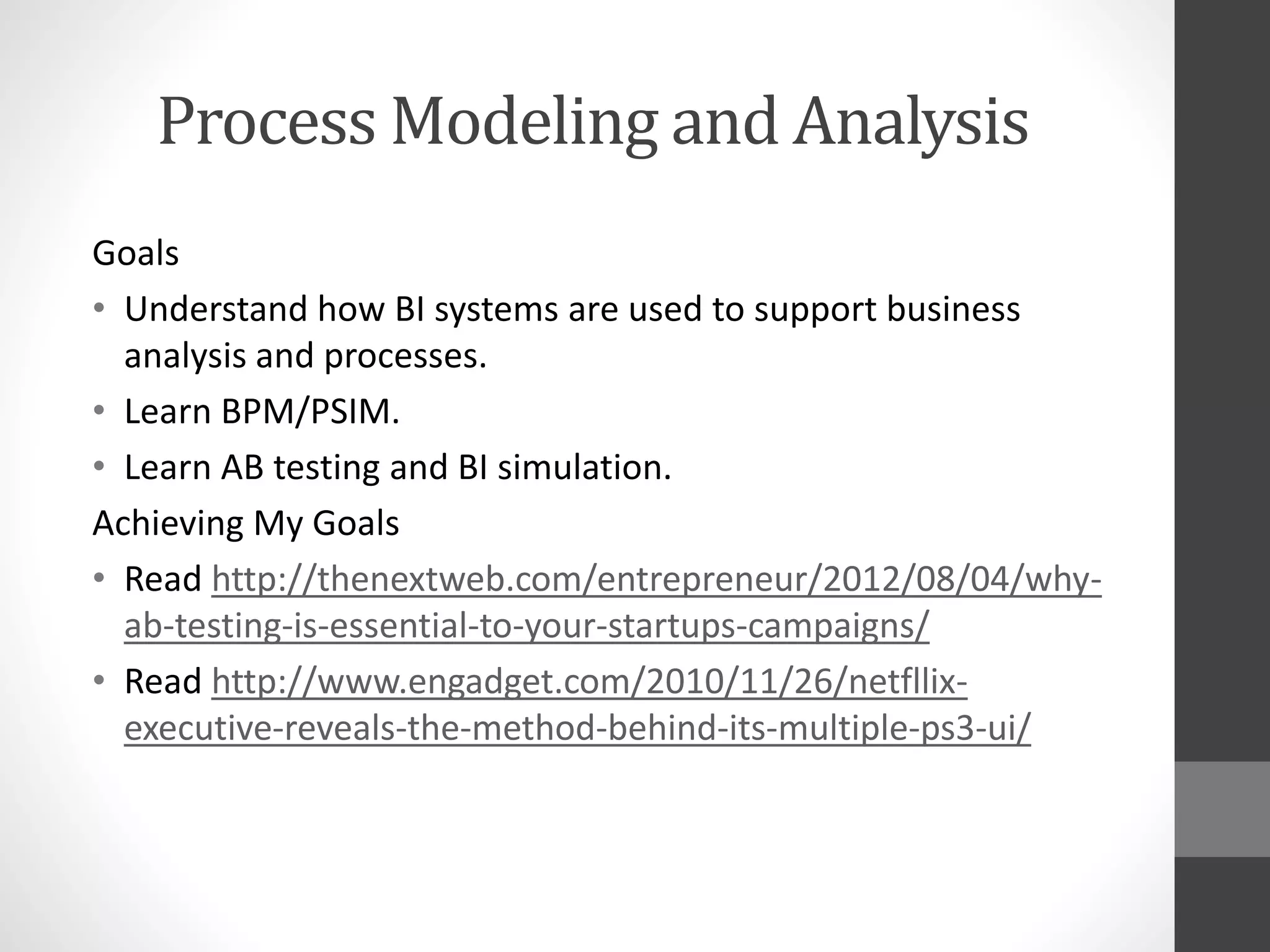 Process Modeling and Analysis

Goals

• Understand how BI systems are used to support business analysis and processes.
• Learn BPM/PSIM.
• Learn AB testing and BI simulation.

Achieving My Goals

• Read http://thenextweb.com/entrepreneur/2012/08/04/why-ab-testing-is-essential-to-your-startups-campaigns/
• Read http://www.engadget.com/2010/11/26/netfllix-executive-reveals-the-method-behind-its-multiple-ps3-ui/